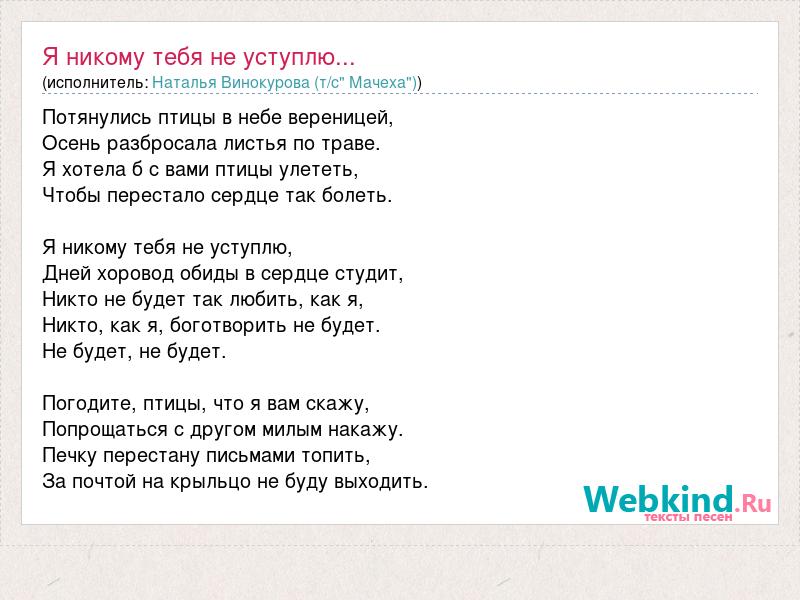 Я никому тебя не уступлю...
(исполнитель: Наталья Винокурова (т/с" Мачеха"))

Потянулись птицы в небе вереницей,
Осень разбросала листья по траве.
Я хотела б с вами птицы улететь,
Чтобы перестало сердце так болеть.

Я никому тебя не уступлю,
Дней хоровод обиды в сердце студит,
Никто не будет так любить, как я,
Никто, как я, боготворить не будет.
Не будет, не будет.

Погодите, птицы, что я вам скажу,
Попрощаться с другом милым накажу.
Печку перестану письмами топить,
За почтой на крыльцо не буду выходить.

Webkind.Ru
тексты песен